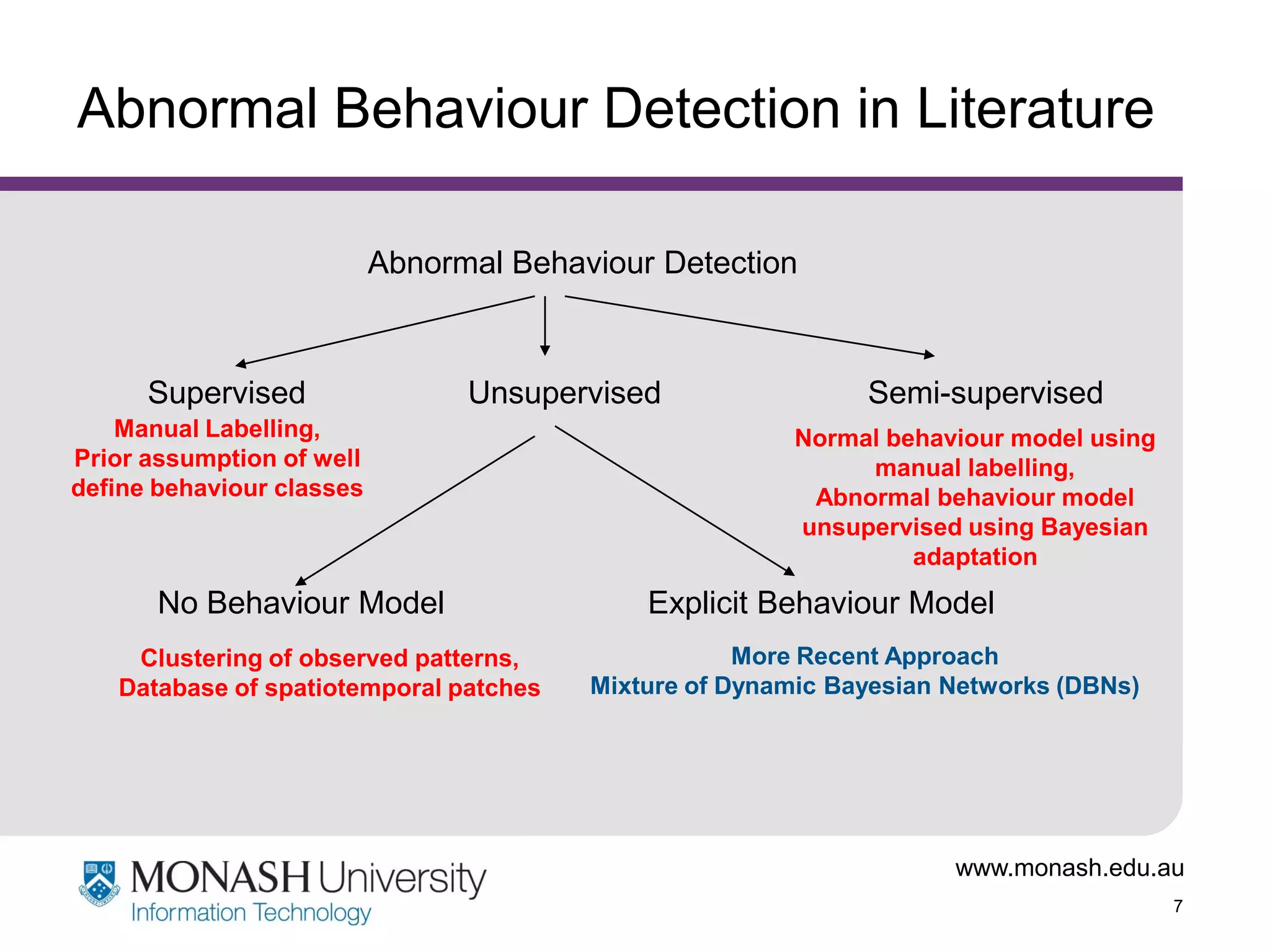 Abnormal Behaviour Detection in Literature

Abnormal Behaviour Detection

Supervised

Manual Labelling,
Prior assumption of well define behaviour classes

Unsupervised

Semi-supervised

Normal behaviour model using manual labelling,
Abnormal behaviour model unsupervised using Bayesian adaptation

No Behaviour Model

Clustering of observed patterns,
Database of spatiotemporal patches

Explicit Behaviour Model

More Recent Approach
Mixture of Dynamic Bayesian Networks (DBNs)

MONASH University
Information Technology

www.monash.edu.au

7